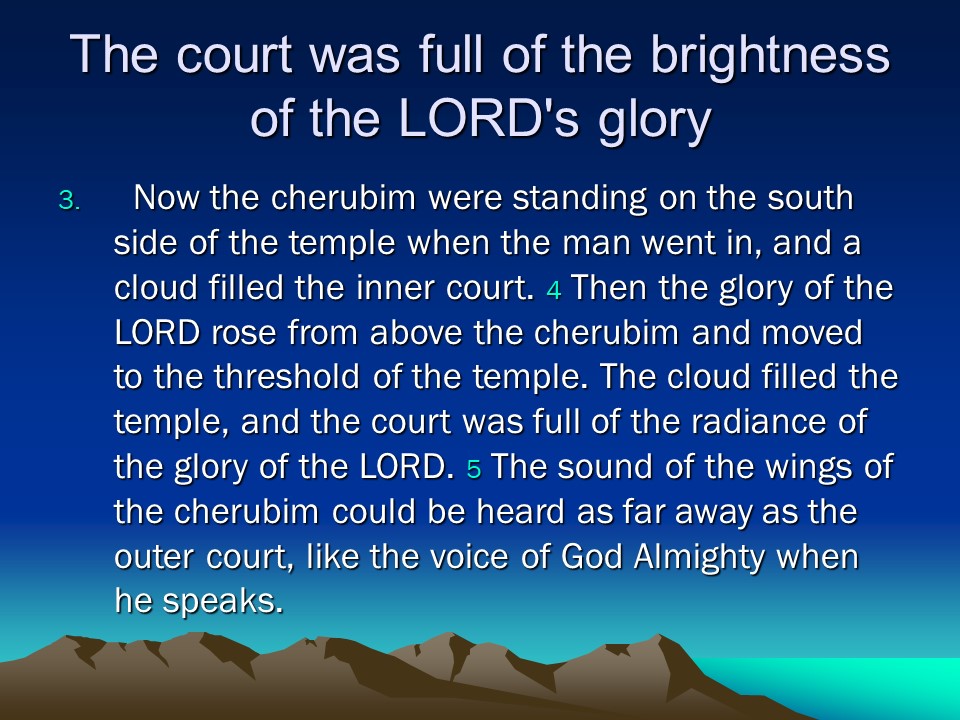 The court was full of the brightness of the LORD's glory

3. Now the cherubim were standing on the south side of the temple when the man went in, and a cloud filled the inner court. 4 Then the glory of the LORD rose from above the cherubim and moved to the threshold of the temple. The cloud filled the temple, and the court was full of the radiance of the glory of the LORD. 5 The sound of the wings of the cherubim could be heard as far away as the outer court, like the voice of God Almighty when he speaks.